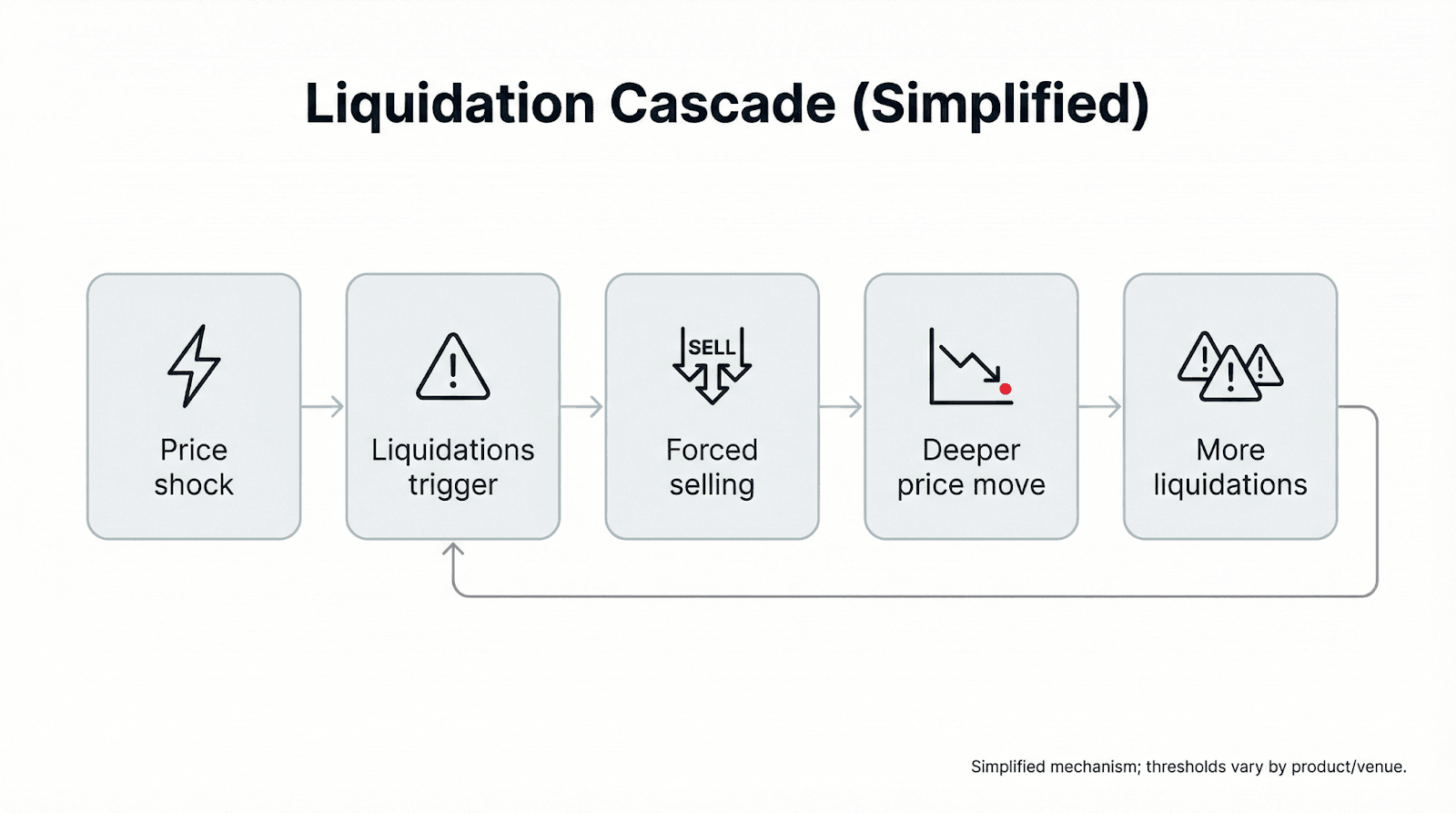 Liquidation Cascade (Simplified)

Price shock

Liquidations trigger

SELL

Forced selling

Deeper price move

More liquidations

Simplified mechanism; thresholds vary by product/venue.